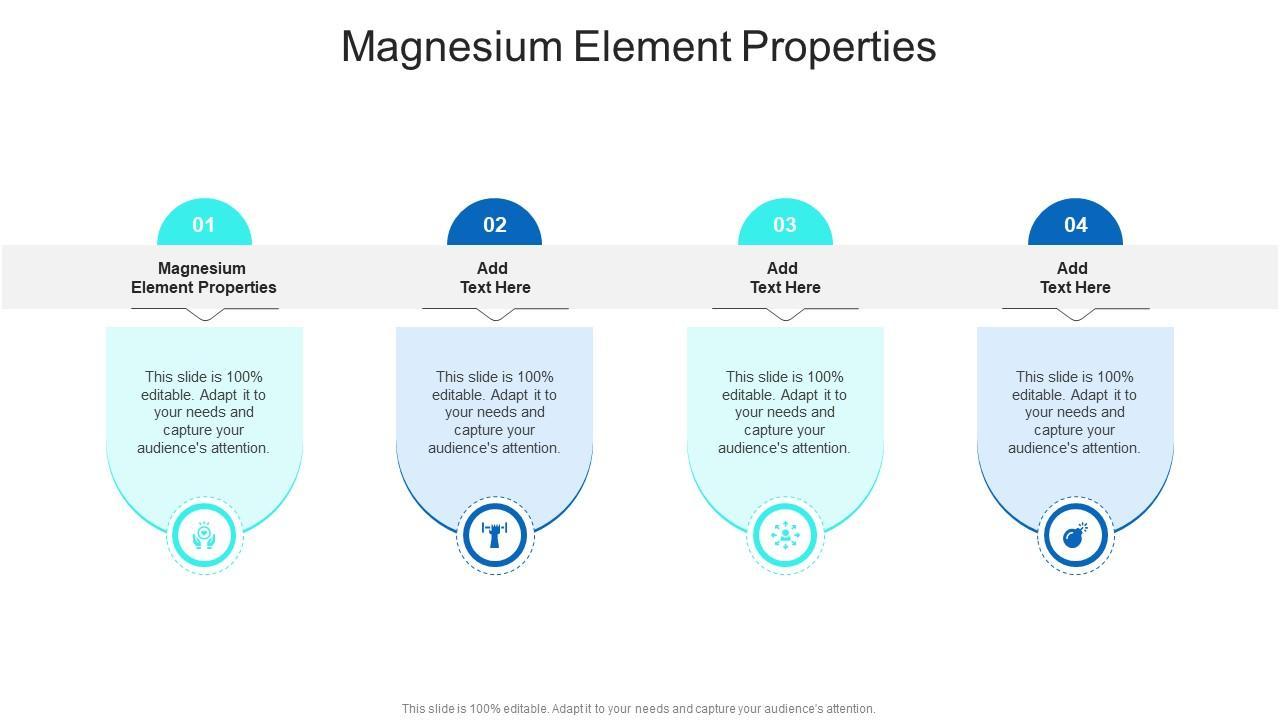 Magnesium Element Properties

01

Magnesium Element Properties

This slide is 100% editable. Adapt it to your needs and capture your audience's attention.

02

Add Text Here

This slide is 100% editable. Adapt it to your needs and capture your audience's attention.

03

Add Text Here

This slide is 100% editable. Adapt it to your needs and capture your audience's attention.

04

Add Text Here

This slide is 100% editable. Adapt it to your needs and capture your audience's attention.

This slide is 100% editable. Adapt it to your needs and capture your audience's attention.